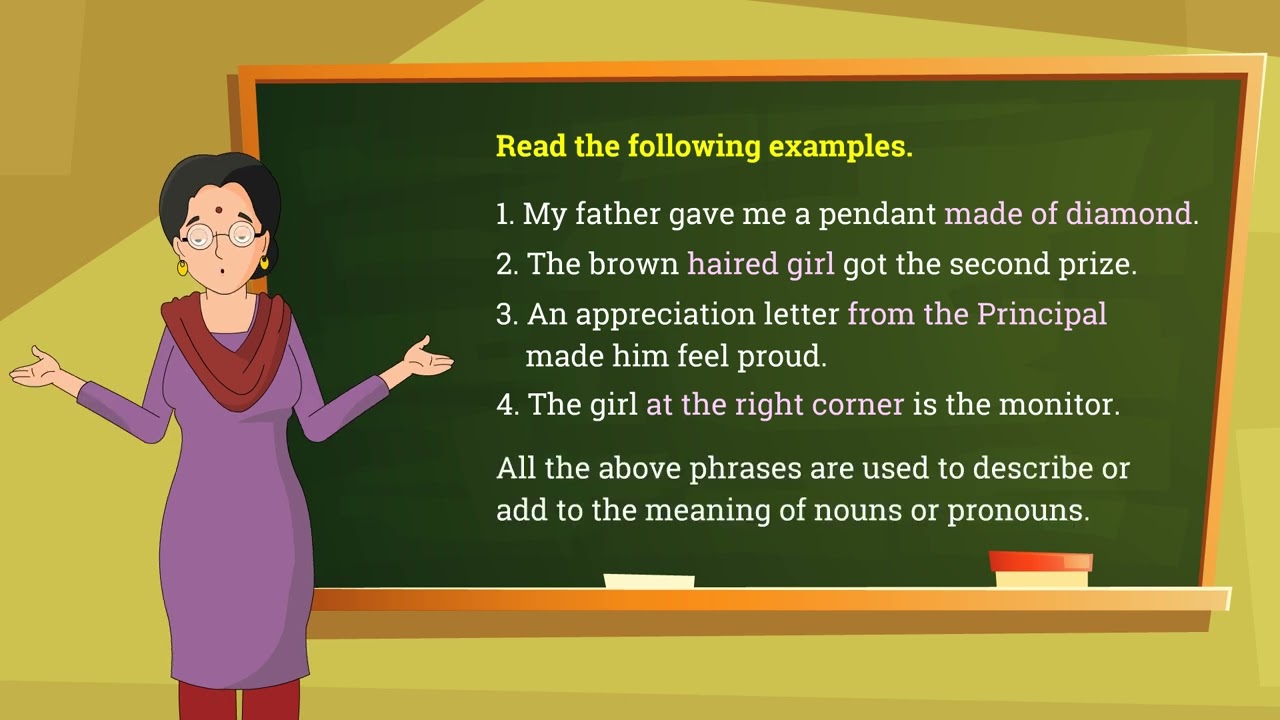 Read the following examples.

1. My father gave me a pendant made of diamond.
2. The brown haired girl got the second prize.
3. An appreciation letter from the Principal made him feel proud.
4. The girl at the right corner is the monitor.

All the above phrases are used to describe or add to the meaning of nouns or pronouns.